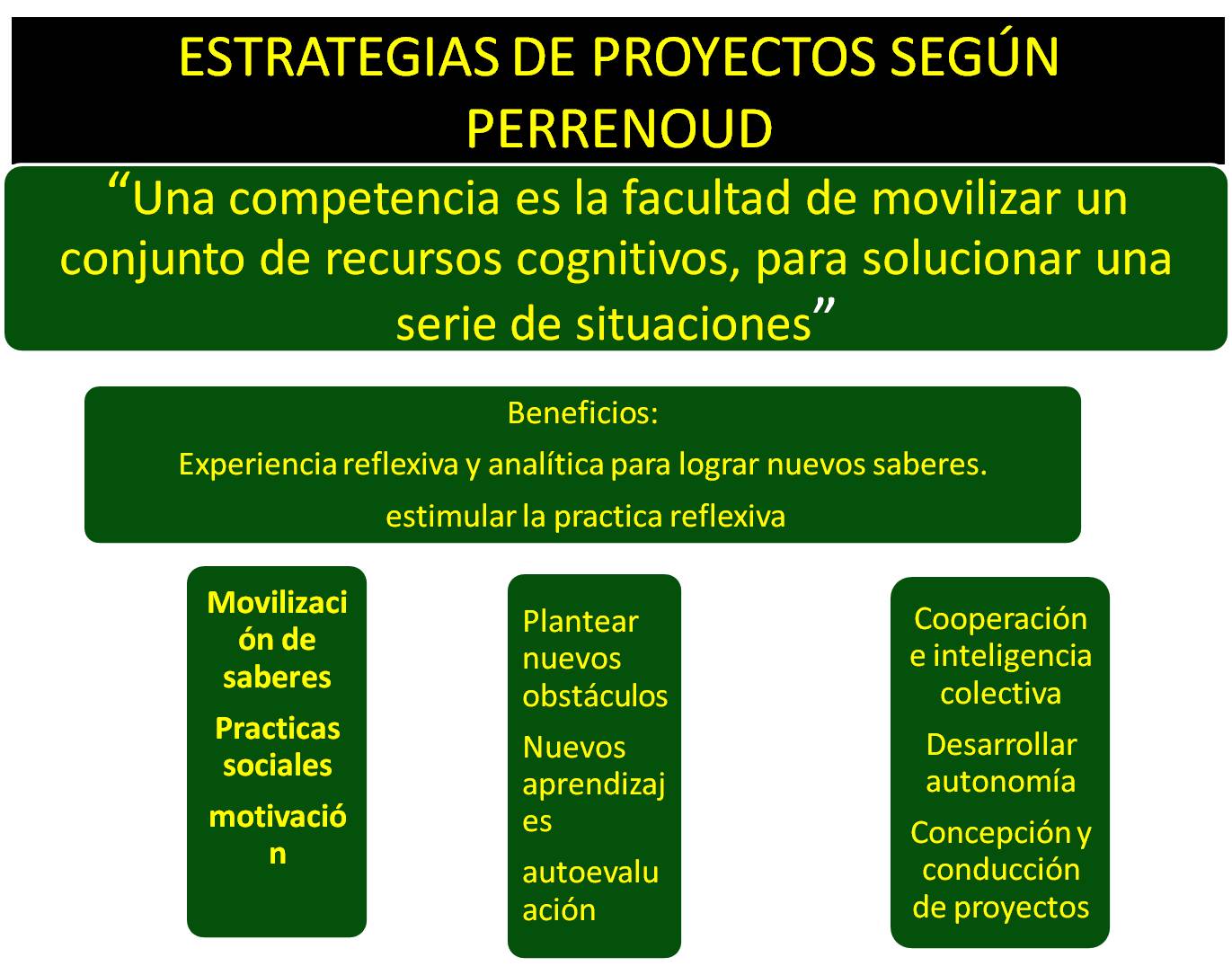 ESTRATEGIAS DE PROYECTOS SEGÚN PERRENOUD

“Una competencia es la facultad de movilizar un conjunto de recursos cognitivos, para solucionar una serie de situaciones”

Beneficios:
Experiencia reflexiva y analítica para lograr nuevos saberes.
estimular la practica reflexiva

Movilización de saberes
Practicas sociales
motivación

Plantear nuevos obstáculos
Nuevos aprendizajes
autoevaluación

Cooperación e inteligencia colectiva
Desarrollar autonomía
Concepción y conducción de proyectos